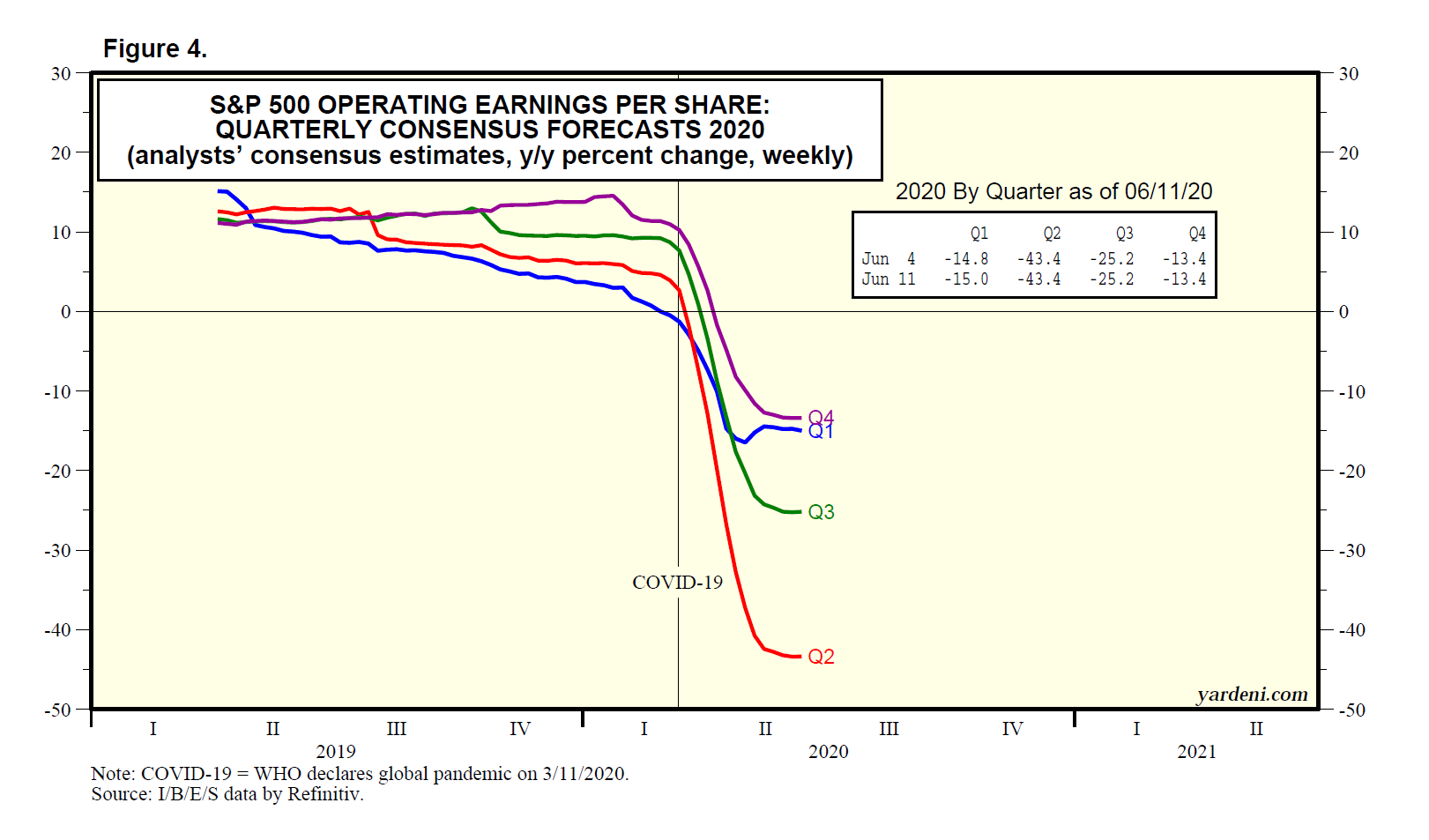 Figure 4.

S&P 500 OPERATING EARNINGS PER SHARE: QUARTERLY CONSENSUS FORECASTS 2020 (analysts' consensus estimates, y/y percent change, weekly)

2020 By Quarter as of 06/11/20

| | Q1 | Q2 | Q3 | Q4 |
|---|---|---|---|---|
| Jun 4 | -14.8 | -43.4 | -25.2 | -13.4 |
| Jun 11 | -15.0 | -43.4 | -25.2 | -13.4 |

30
20
10
0
-10
-20
-30
-40
-50

30
20
10
0
-10
-20
-30
-40
-50

Q4
Q1
Q3
Q2

COVID-19

yardeni.com

I II III IV I II III IV I II
2019 2020 2021

Note: COVID-19 = WHO declares global pandemic on 3/11/2020.
Source: I/B/E/S data by Refinitiv.